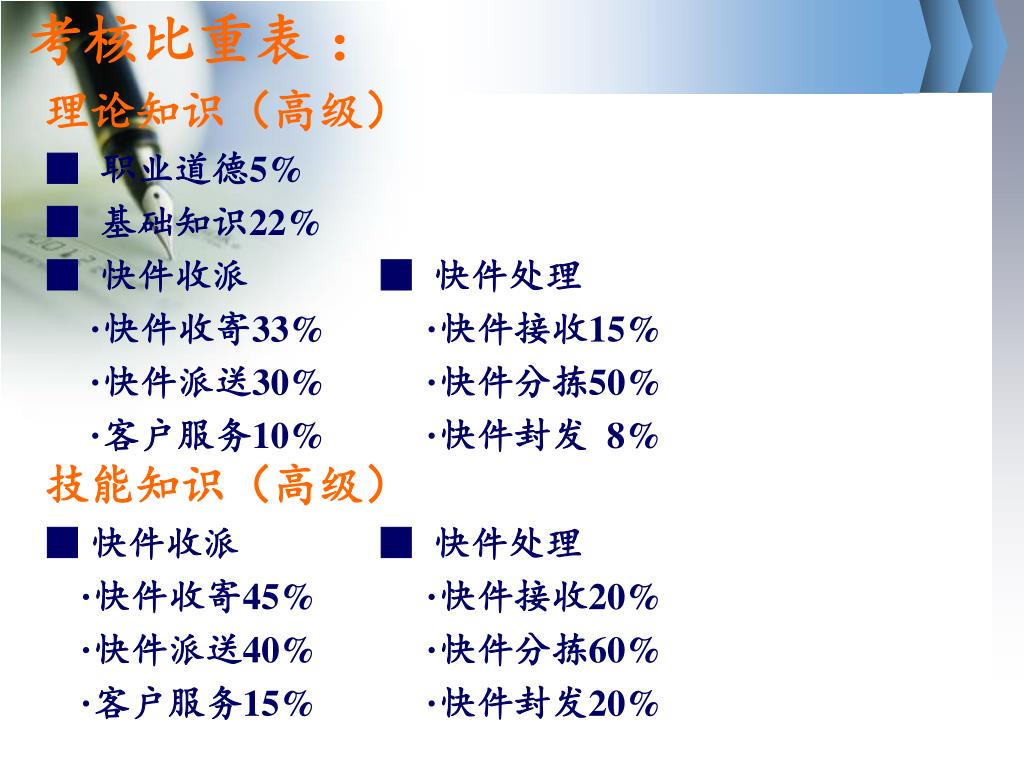 考核比重表：

理论知识（高级）

■ 职业道德5%

■ 基础知识22%

■ 快件收派

·快件收寄33%

·快件派送30%

·客户服务10%

■ 快件处理

·快件接收15%

·快件分拣50%

·快件封发 8%

技能知识（高级）

■ 快件收派

·快件收寄45%

·快件派送40%

·客户服务15%

■ 快件处理

·快件接收20%

·快件分拣60%

·快件封发20%